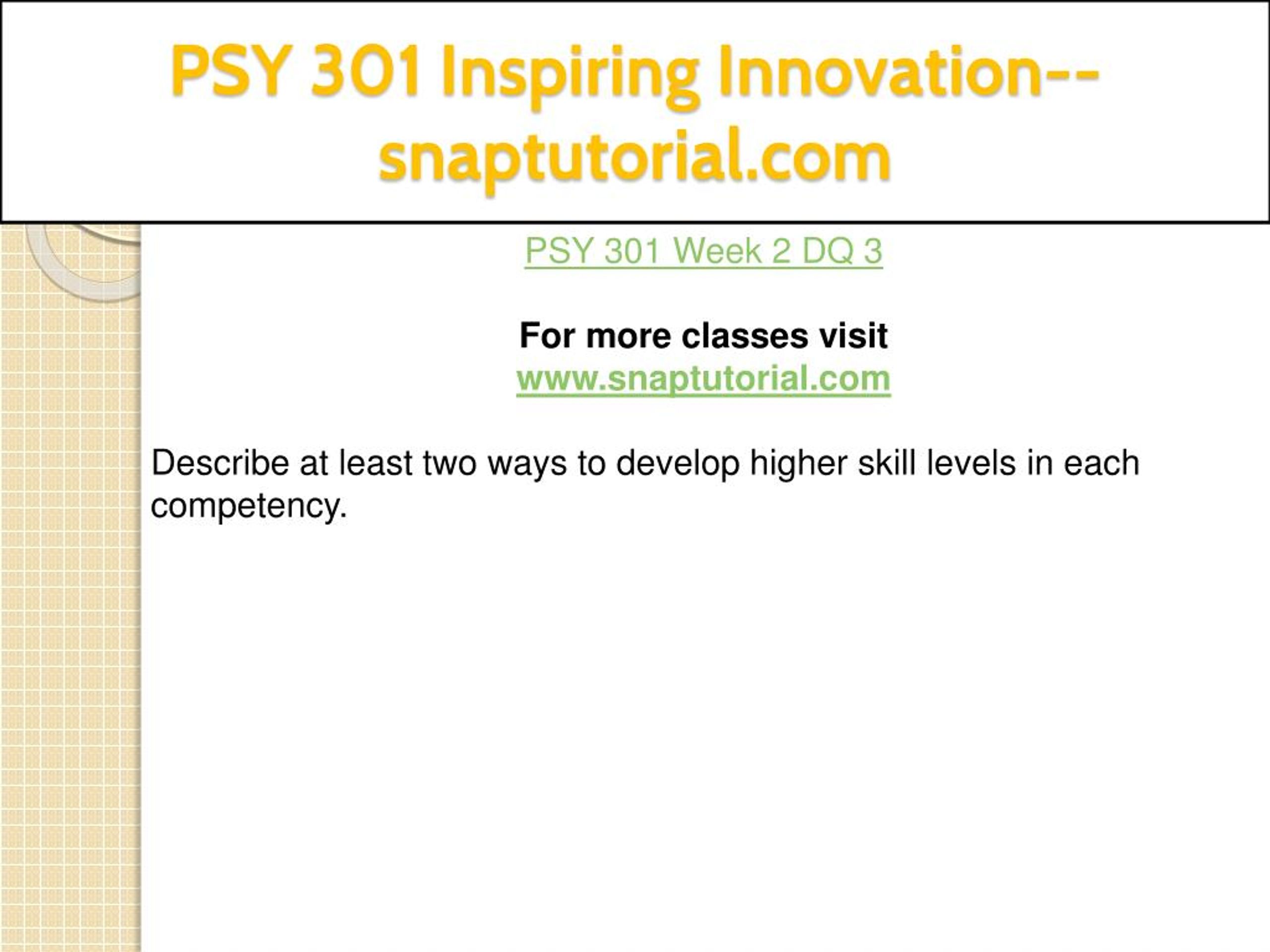 PSY 301 Inspiring Innovation--snaptutorial.com

PSY 301 Week 2 DQ 3

For more classes visit
www.snaptutorial.com

Describe at least two ways to develop higher skill levels in each competency.